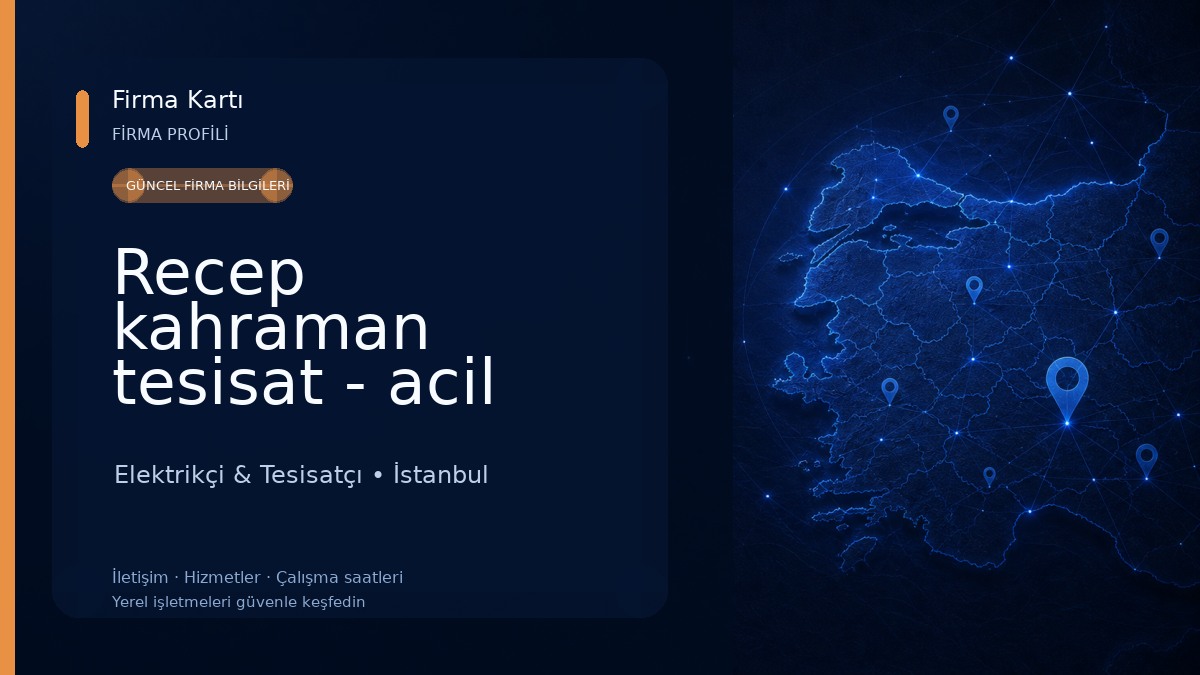 Firma Kartı
FİRMA PROFİLİ

GÜNCEL FİRMA BİLGİLERİ

Recep kahraman tesisat - acil

Elektrikçi & Tesisatçı • İstanbul

İletişim · Hizmetler · Çalışma saatleri
Yerel işletmeleri güvenle keşfedin